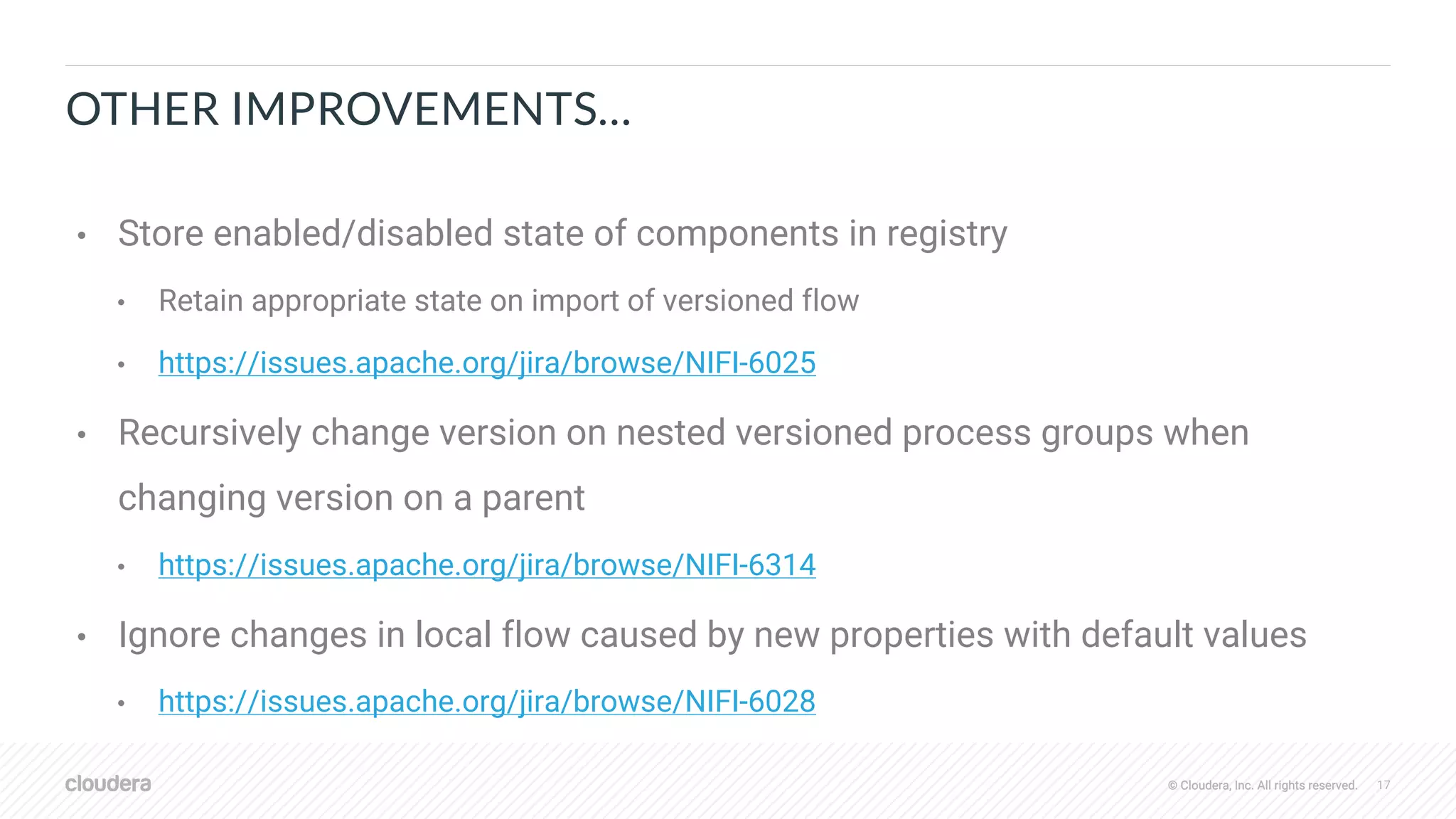 OTHER IMPROVEMENTS...

• Store enabled/disabled state of components in registry
  • Retain appropriate state on import of versioned flow
  • https://issues.apache.org/jira/browse/NIFI-6025
• Recursively change version on nested versioned process groups when changing version on a parent
  • https://issues.apache.org/jira/browse/NIFI-6314
• Ignore changes in local flow caused by new properties with default values
  • https://issues.apache.org/jira/browse/NIFI-6028

cloudera

© Cloudera, Inc. All rights reserved. 17